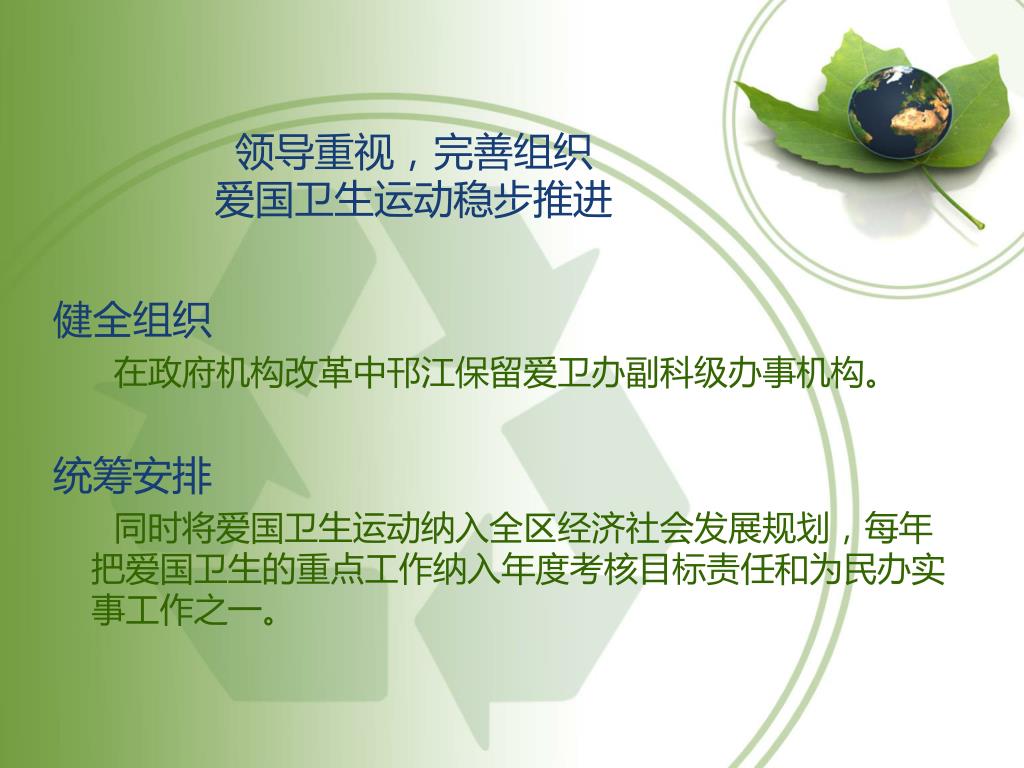 领导重视，完善组织
爱国卫生运动稳步推进

健全组织

在政府机构改革中邗江保留爱卫办副科级办事机构。

统筹安排

同时将爱国卫生运动纳入全区经济社会发展规划，每年把爱国卫生的重点工作纳入年度考核目标责任和为民办实事工作之一。